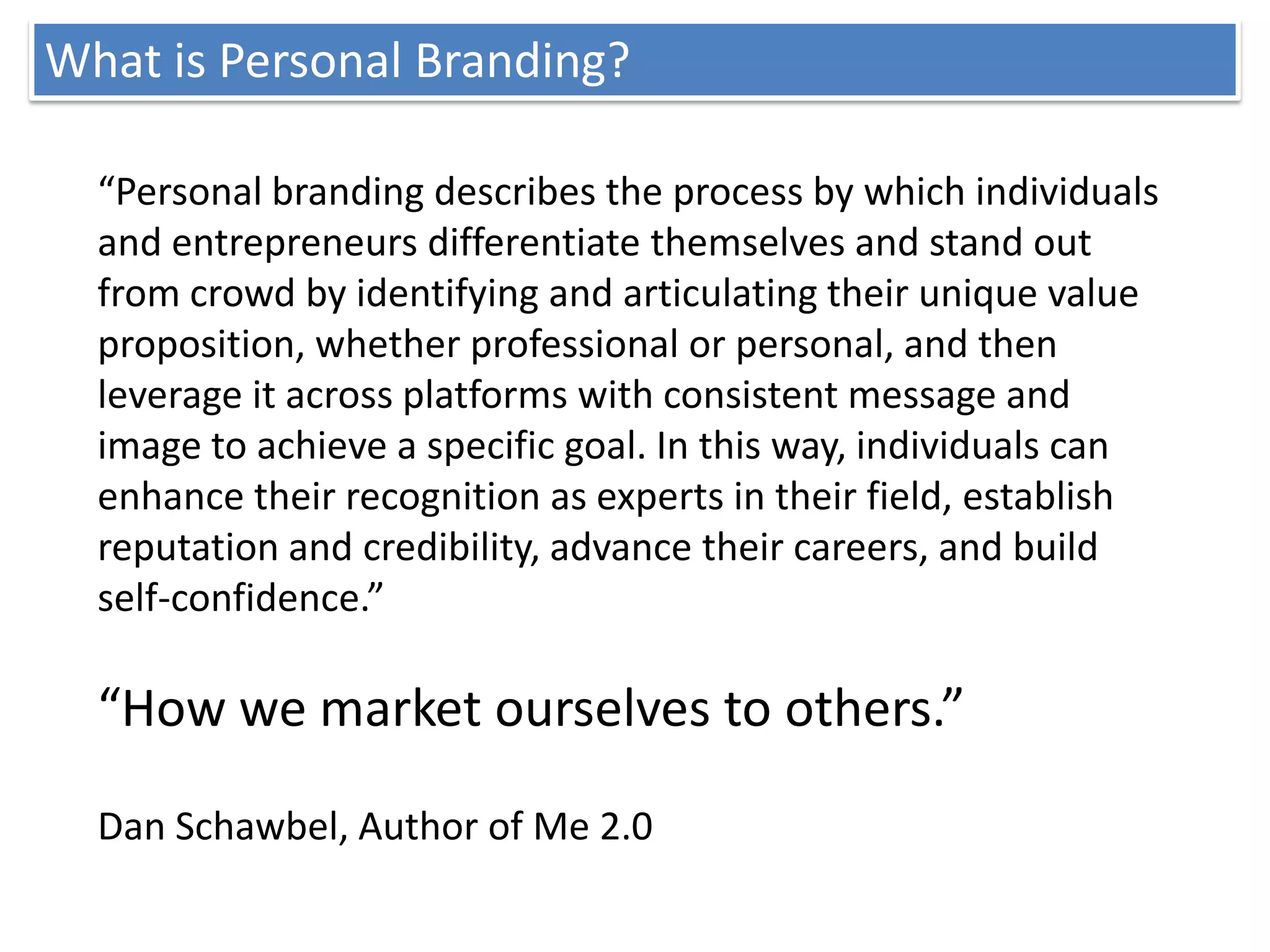 What is Personal Branding?

“Personal branding describes the process by which individuals and entrepreneurs differentiate themselves and stand out from crowd by identifying and articulating their unique value proposition, whether professional or personal, and then leverage it across platforms with consistent message and image to achieve a specific goal. In this way, individuals can enhance their recognition as experts in their field, establish reputation and credibility, advance their careers, and build self-confidence.”

“How we market ourselves to others.”

Dan Schawbel, Author of Me 2.0